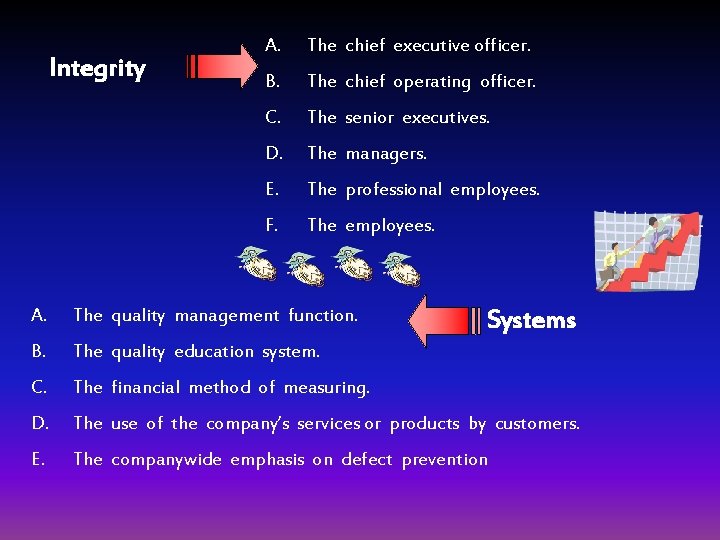 Integrity

A. The chief executive officer.
B. The chief operating officer.
C. The senior executives.
D. The managers.
E. The professional employees.
F. The employees.

Systems

A. The quality management function.
B. The quality education system.
C. The financial method of measuring.
D. The use of the company's services or products by customers.
E. The companywide emphasis on defect prevention